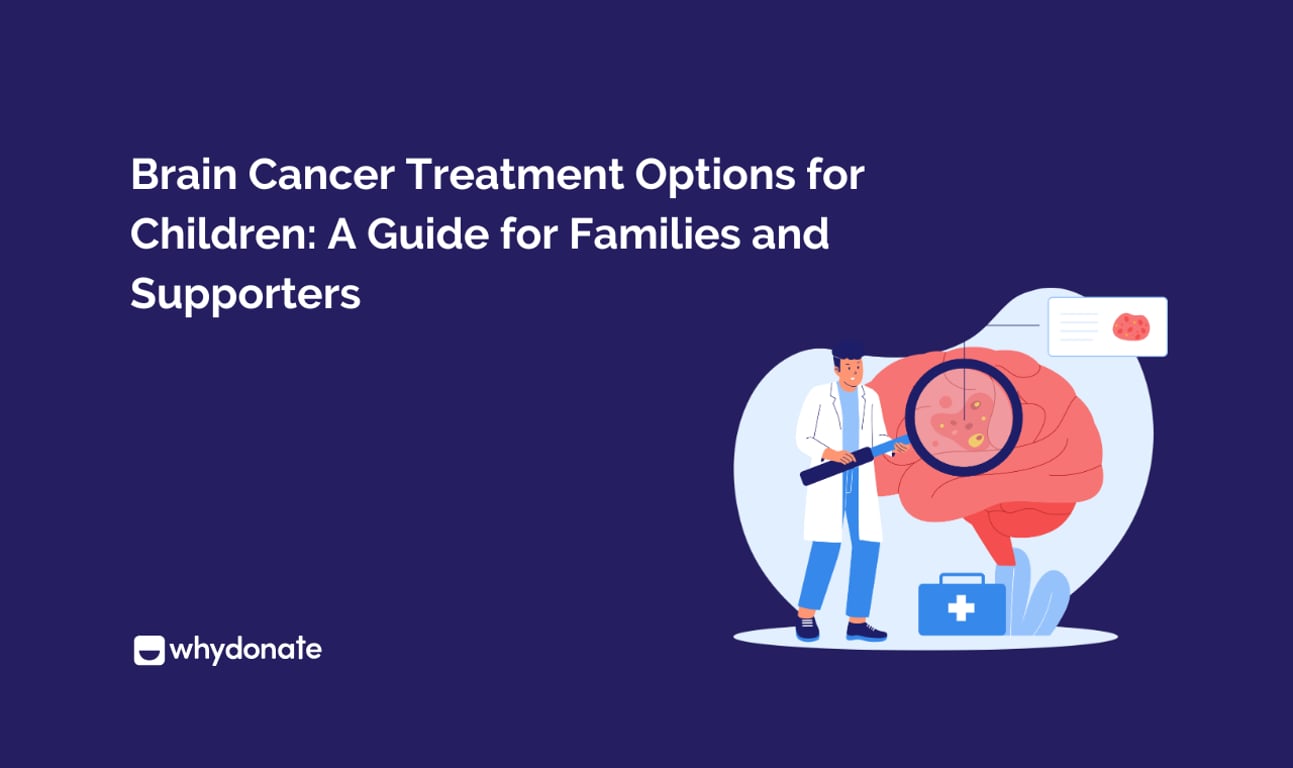 Brain Cancer Treatment Options for Children: A Guide for Families and Supporters

whydonate